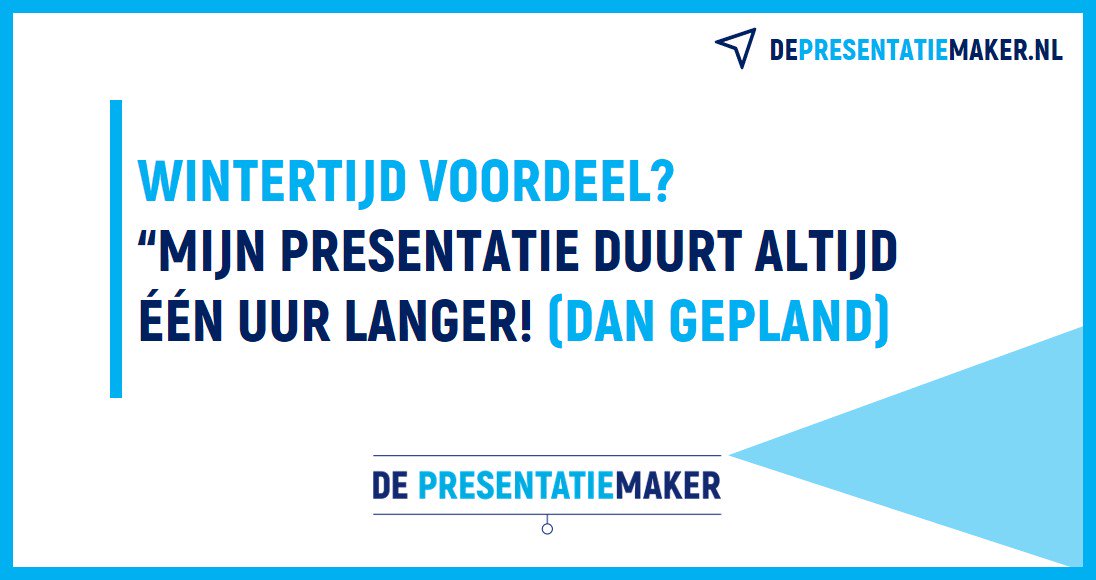 DEPRESENTATIEMAKER.NL

WINTERTIJD VOORDEEL?
“MIJN PRESENTATIE DUURT ALTIJD ÉÉN UUR LANGER! (DAN GEPLAND)

DE PRESENTATIEMAKER